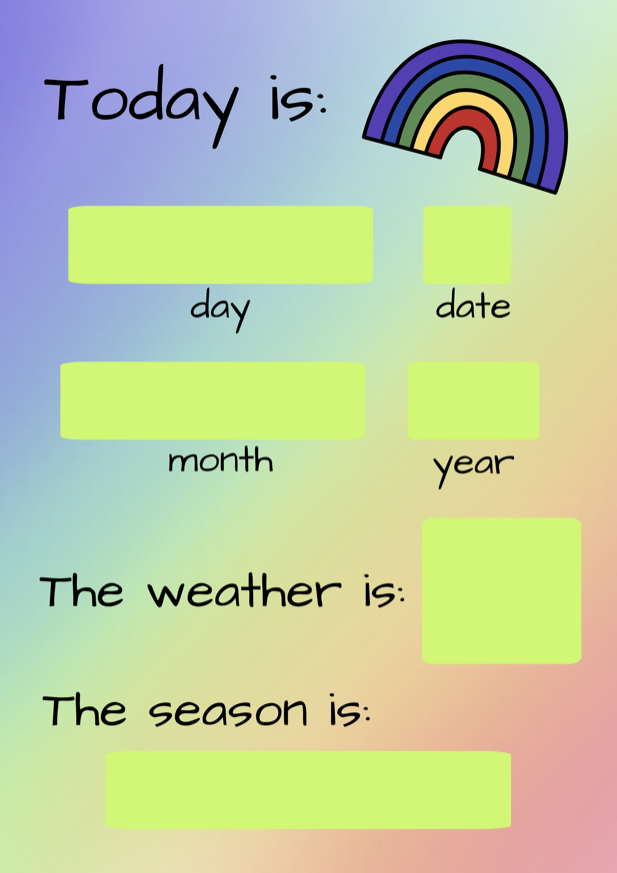 Today is:

day

date

month

year

The weather is:

The season is: